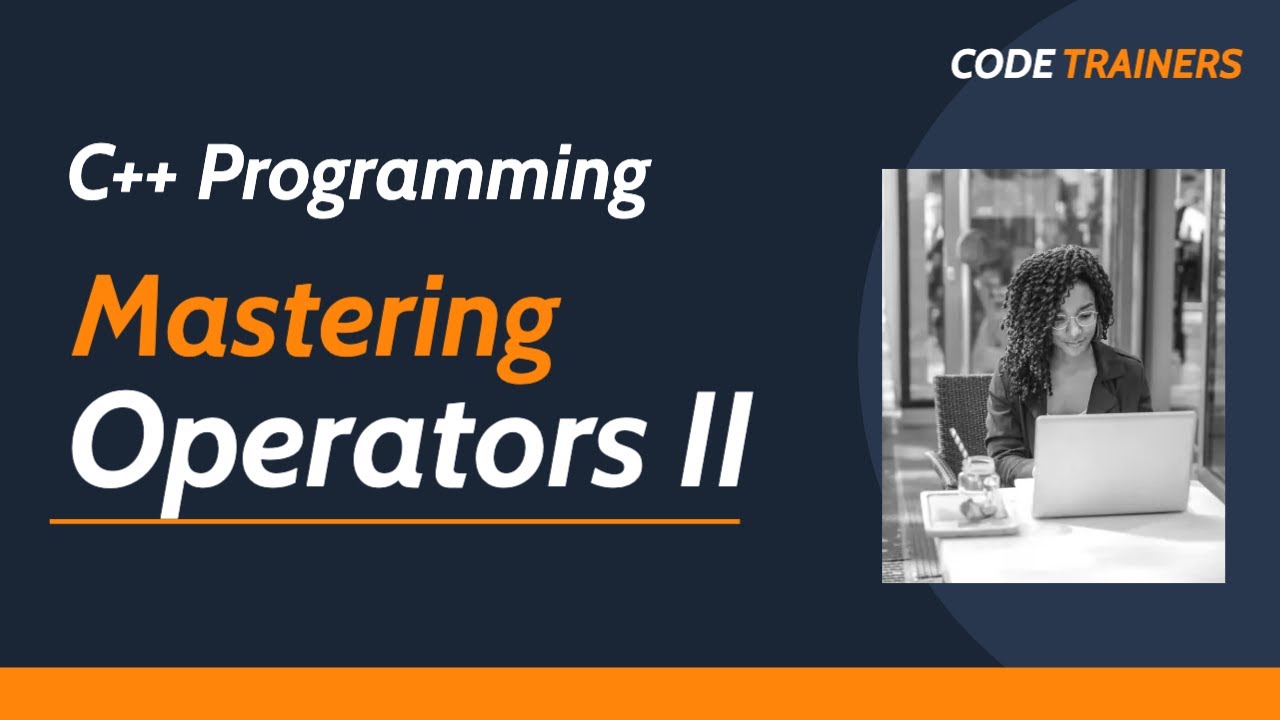 CODE TRAINERS

C++ Programming

Mastering
Operators II